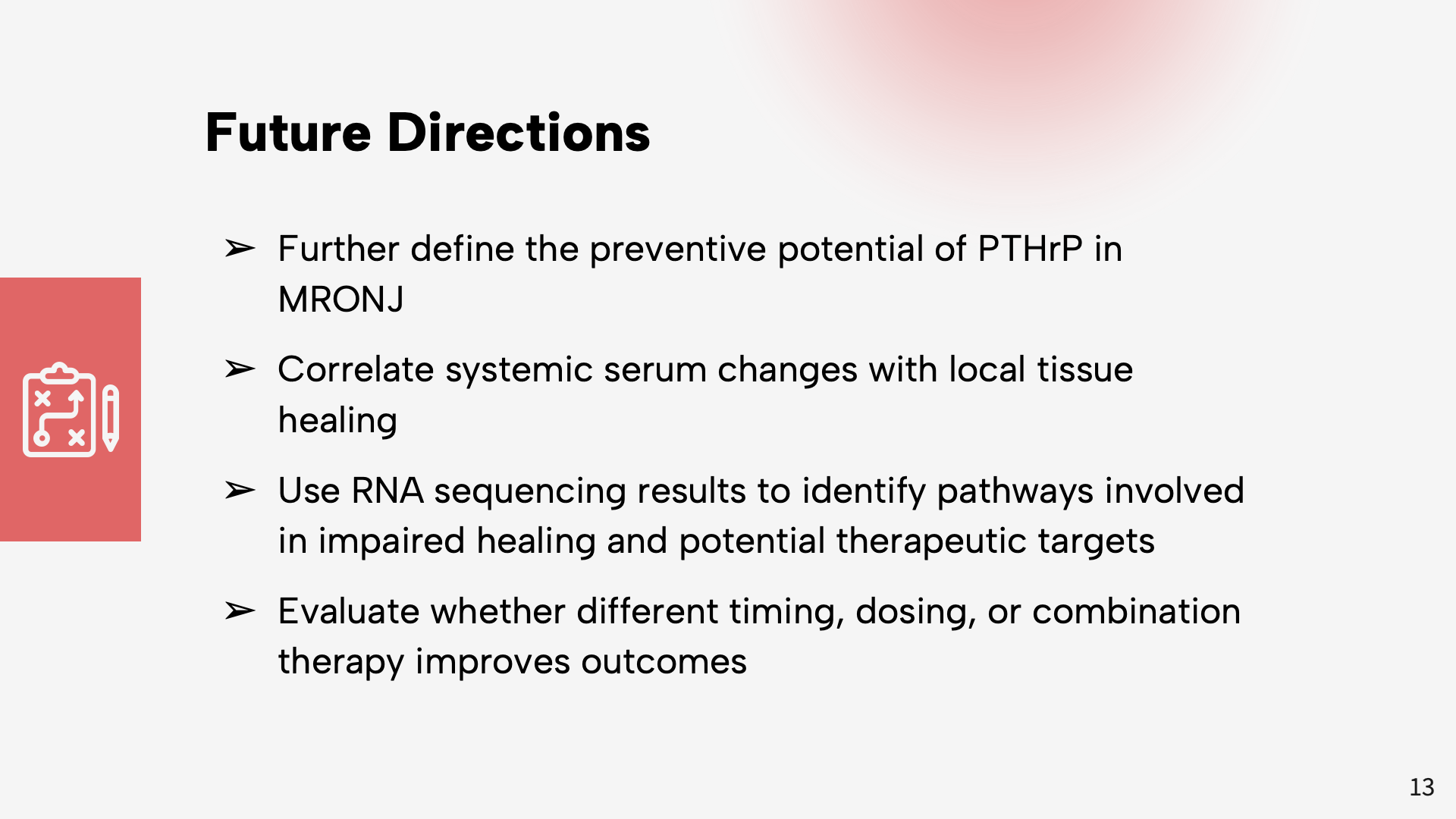 Future Directions

➢ Further define the preventive potential of PTHrP in MRONJ

➢ Correlate systemic serum changes with local tissue healing

➢ Use RNA sequencing results to identify pathways involved in impaired healing and potential therapeutic targets

➢ Evaluate whether different timing, dosing, or combination therapy improves outcomes

13